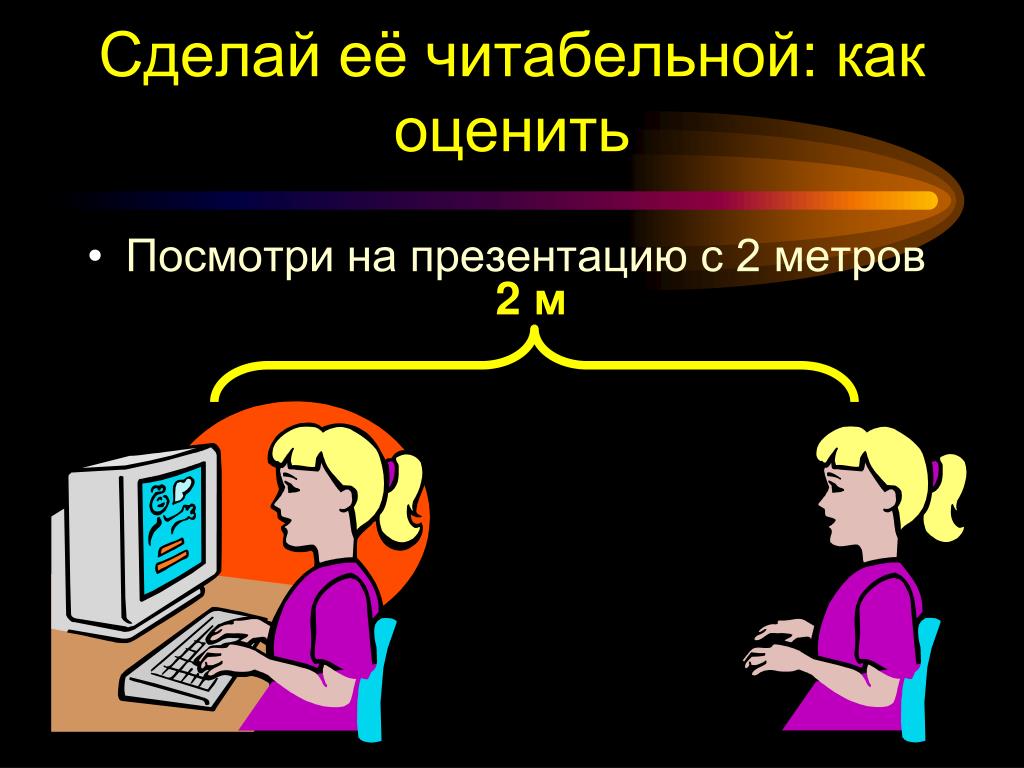 Сделай её читабельной: как оценить

• Посмотри на презентацию с 2 метров

2 м